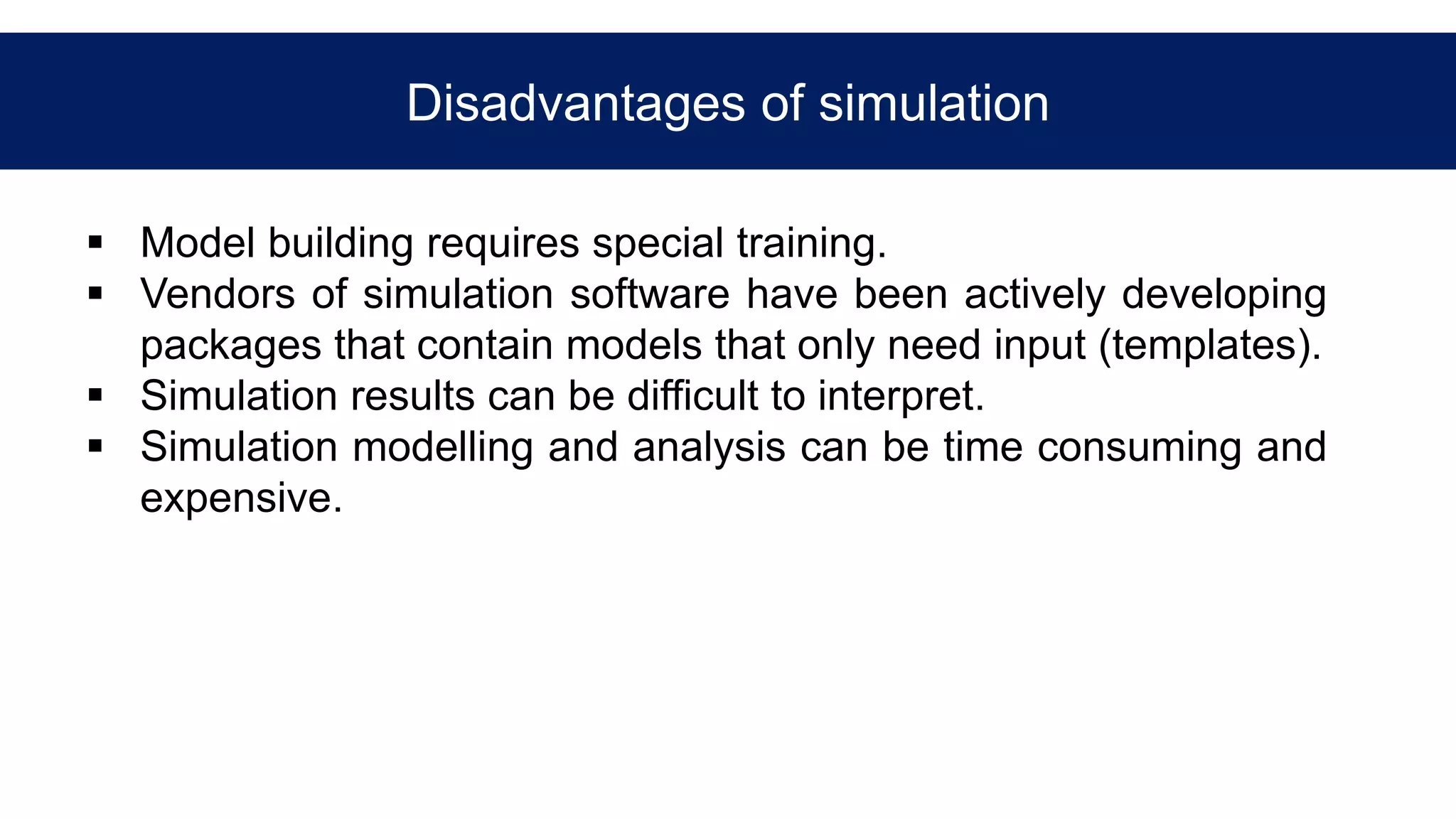 Disadvantages of simulation

▪ Model building requires special training.
▪ Vendors of simulation software have been actively developing packages that contain models that only need input (templates).
▪ Simulation results can be difficult to interpret.
▪ Simulation modelling and analysis can be time consuming and expensive.